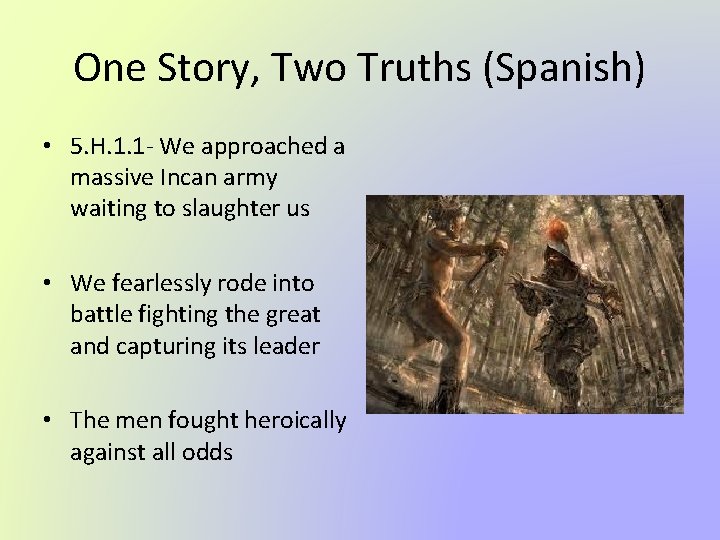 One Story, Two Truths (Spanish)

• 5.H.1.1- We approached a massive Incan army waiting to slaughter us

• We fearlessly rode into battle fighting the great and capturing its leader

• The men fought heroically against all odds